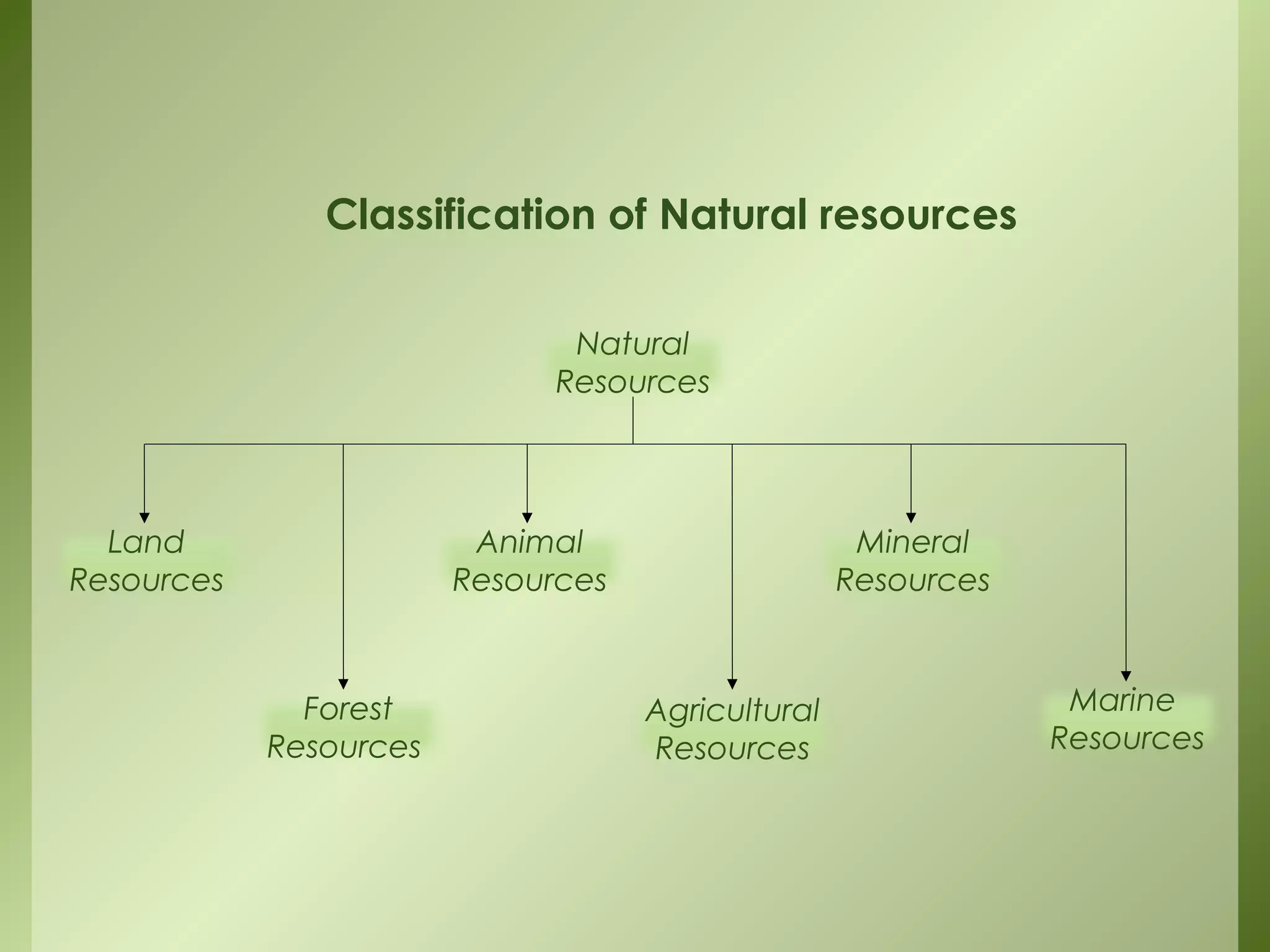 Classification of Natural resources

Natural Resources

Land Resources

Forest Resources

Animal Resources

Agricultural Resources

Mineral Resources

Marine Resources